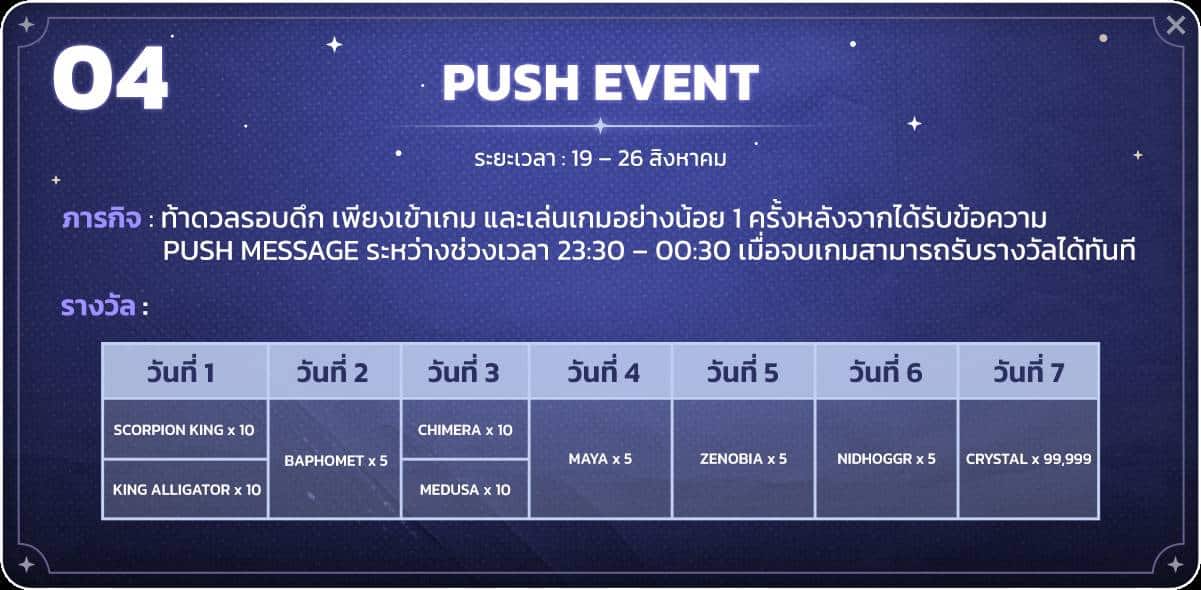 04

PUSH EVENT

ระยะเวลา : 19 – 26 สิงหาคม

ภารกิจ : ท้าดวลรอบดึก เพียงเข้าเกม และเล่นเกมอย่างน้อย 1 ครั้งหลังจากได้รับข้อความ PUSH MESSAGE ระหว่างช่วงเวลา 23:30 – 00:30 เมื่อจบเกมสามารถรับรางวัลได้ทันที

รางวัล :

| วันที่ 1 | วันที่ 2 | วันที่ 3 | วันที่ 4 | วันที่ 5 | วันที่ 6 | วันที่ 7 |
|---|---|---|---|---|---|---|
| SCORPION KING x 10 | BAPHOMET x 5 | CHIMERA x 10 | MAYA x 5 | ZENOBIA x 5 | NIDHOGGR x 5 | CRYSTAL x 99,999 |
| KING ALLIGATOR x 10 | | MEDUSA x 10 | | | | |